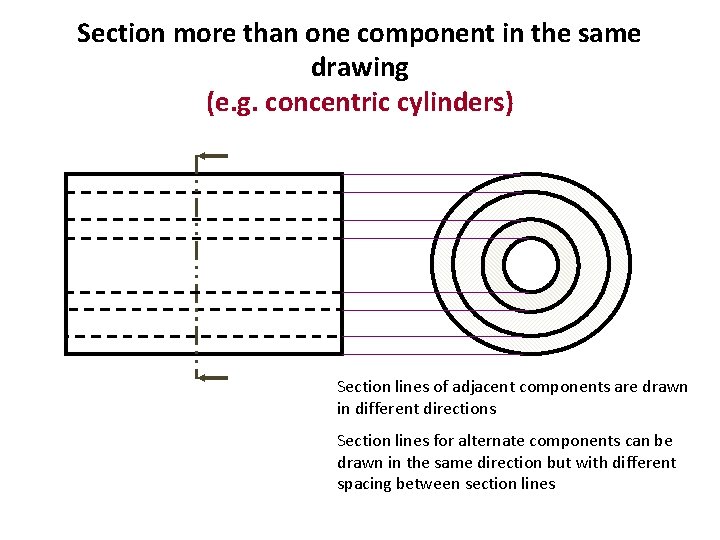 Section more than one component in the same drawing
(e.g. concentric cylinders)

Section lines of adjacent components are drawn in different directions

Section lines for alternate components can be drawn in the same direction but with different spacing between section lines